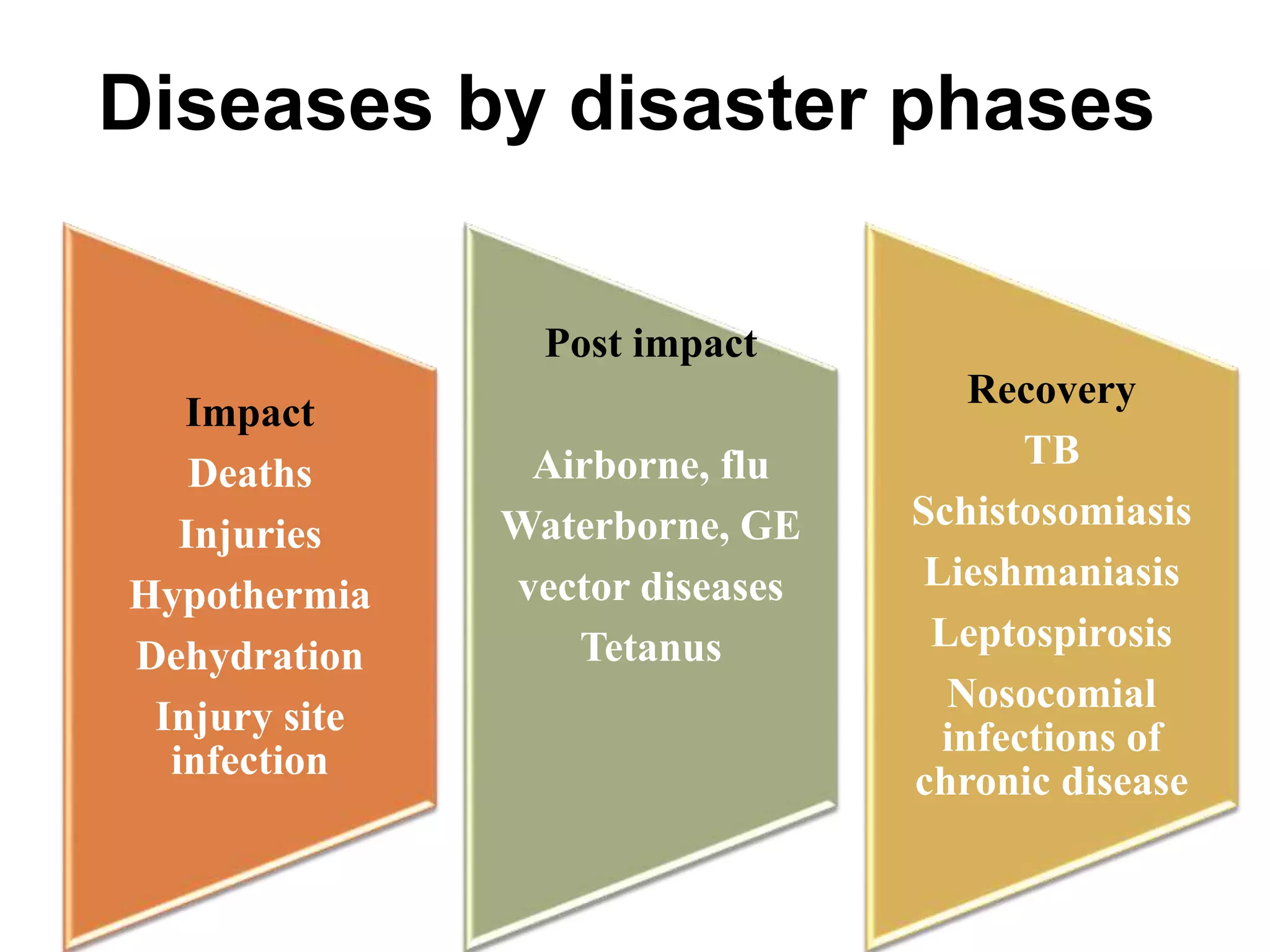 Diseases by disaster phases

Impact

Deaths

Injuries

Hypothermia

Dehydration

Injury site infection

Post impact

Airborne, flu

Waterborne, GE

vector diseases

Tetanus

Recovery

TB

Schistosomiasis

Lieshmaniasis

Leptospirosis

Nosocomial infections of chronic disease